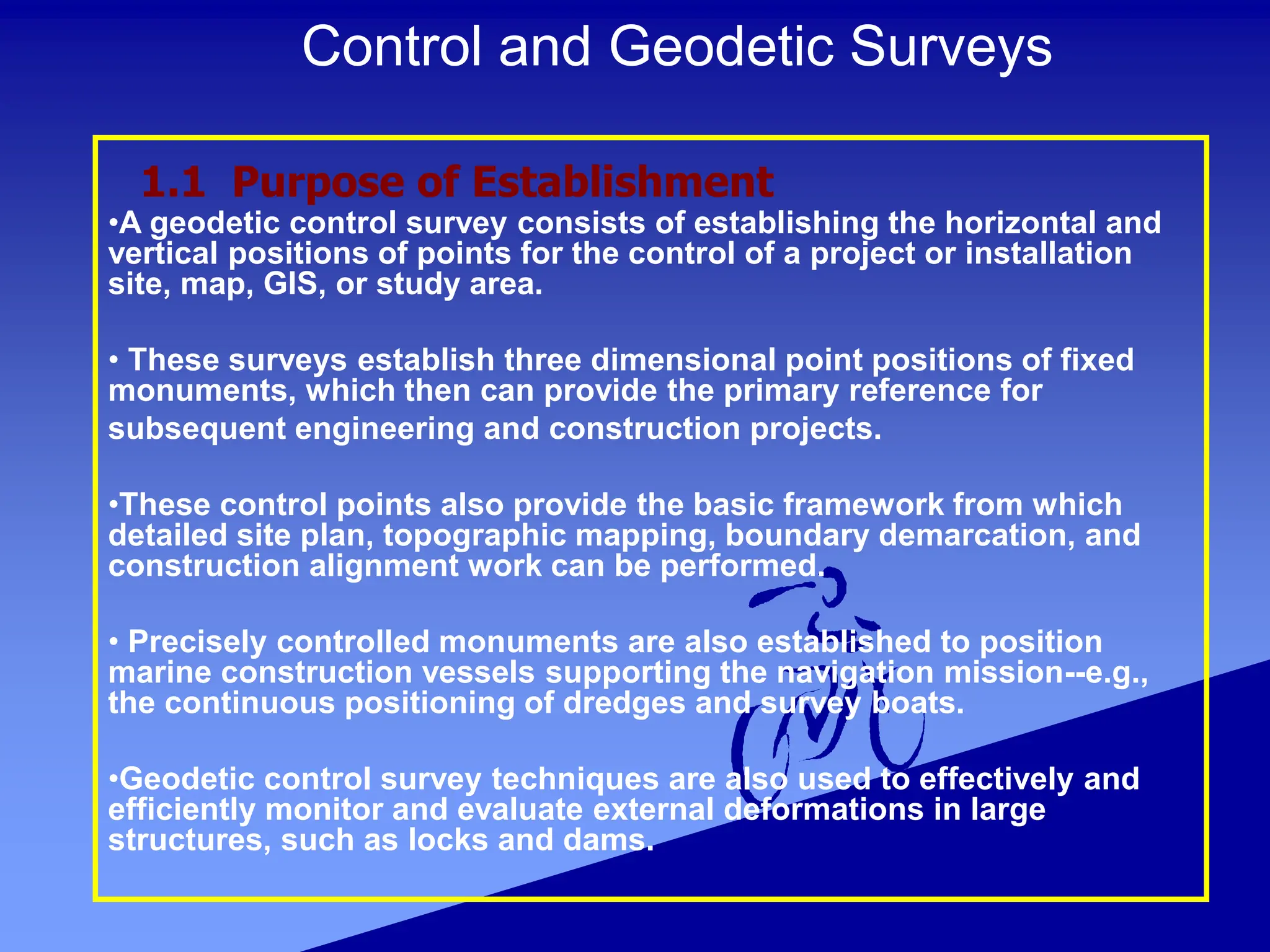 Control and Geodetic Surveys

1.1 Purpose of Establishment

•A geodetic control survey consists of establishing the horizontal and vertical positions of points for the control of a project or installation site, map, GIS, or study area.

• These surveys establish three dimensional point positions of fixed monuments, which then can provide the primary reference for subsequent engineering and construction projects.

•These control points also provide the basic framework from which detailed site plan, topographic mapping, boundary demarcation, and construction alignment work can be performed.

• Precisely controlled monuments are also established to position marine construction vessels supporting the navigation mission--e.g., the continuous positioning of dredges and survey boats.

•Geodetic control survey techniques are also used to effectively and efficiently monitor and evaluate external deformations in large structures, such as locks and dams.